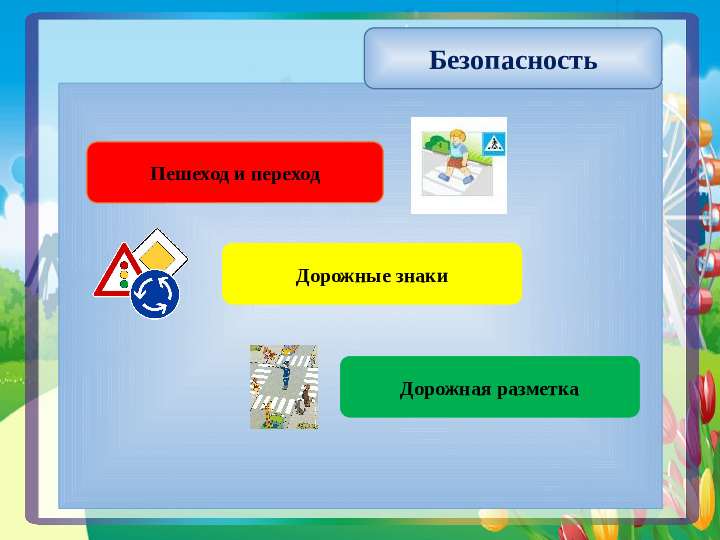 Безопасность

Пешеход и переход

Дорожные знаки

Дорожная разметка